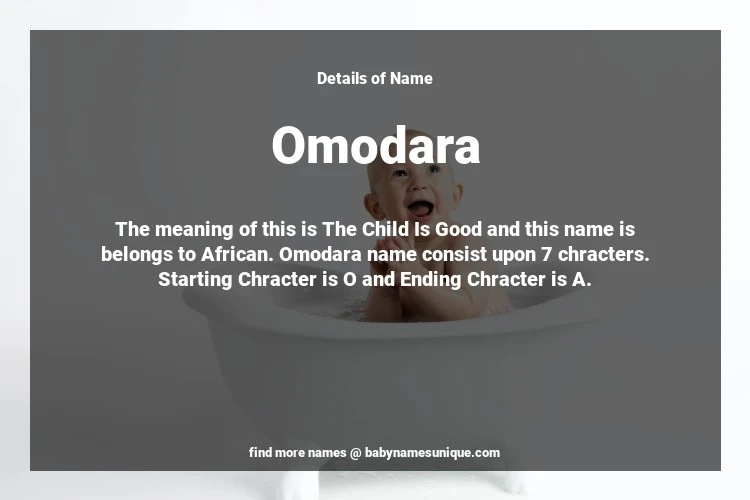 Details of Name

Omodara

The meaning of this is The Child Is Good and this name is belongs to African. Omodara name consist upon 7 chracters. Starting Chracter is O and Ending Chracter is A.

find more names @ babynamesunique.com